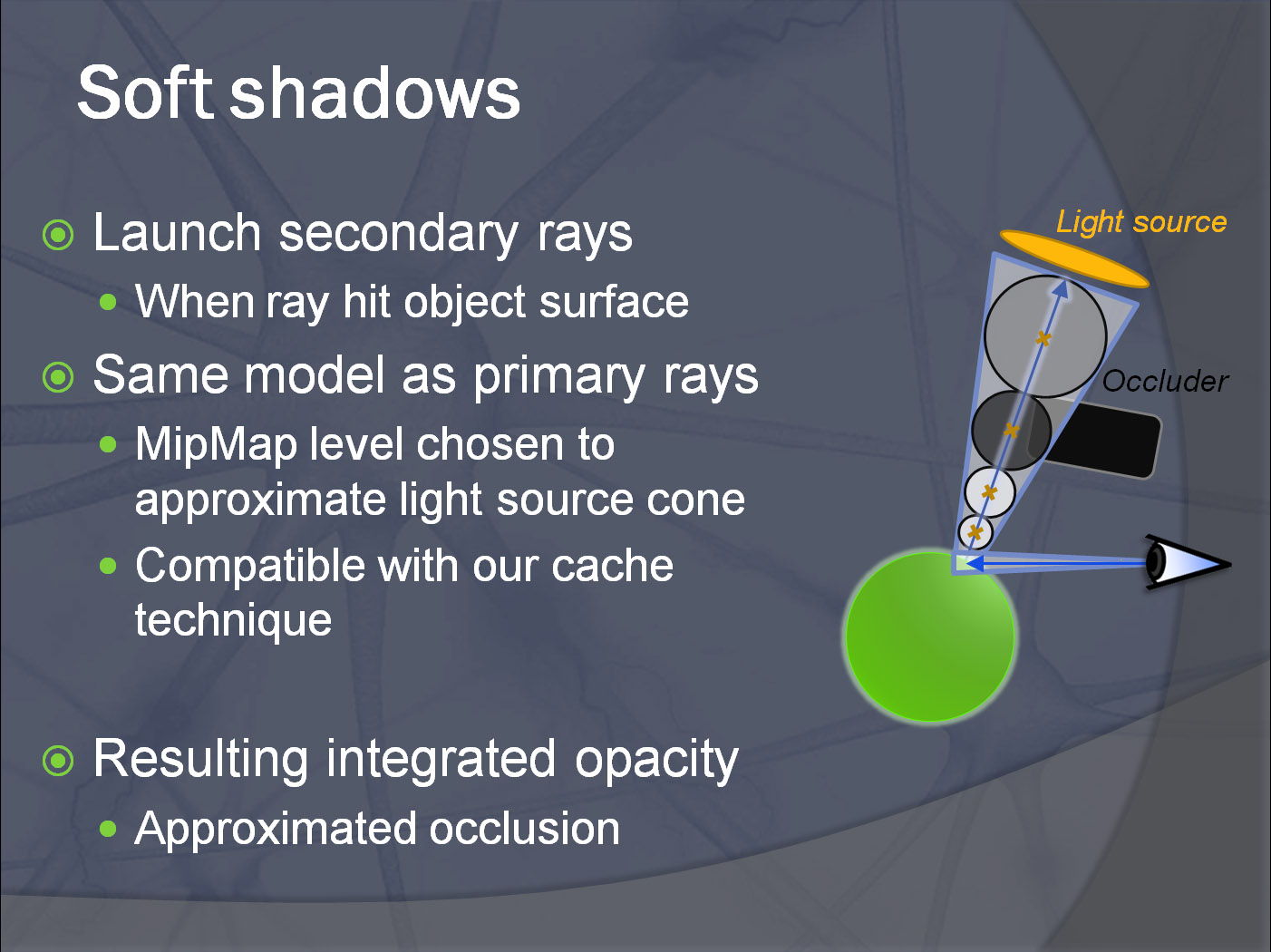 Soft shadows

Launch secondary rays

When ray hit object surface

Same model as primary rays

MipMap level chosen to approximate light source cone

Compatible with our cache technique

Resulting integrated opacity

Approximated occlusion

Light source

Occluder